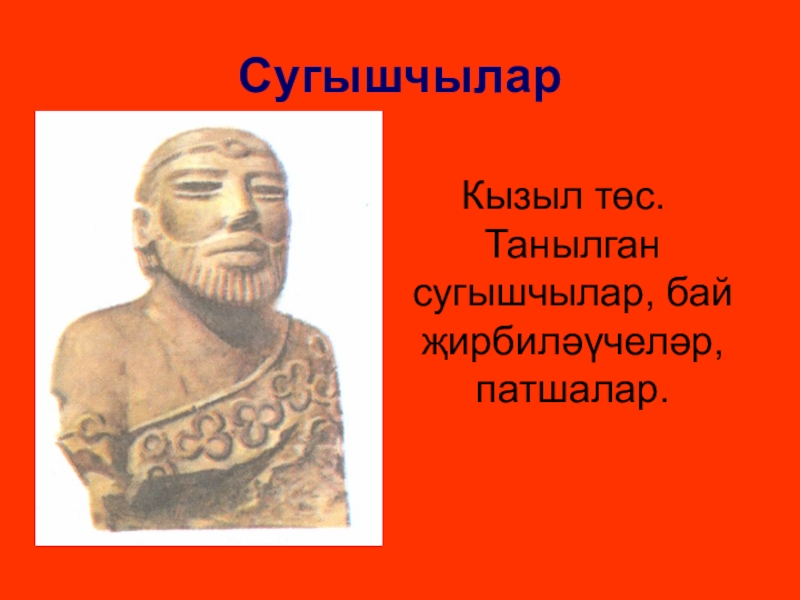 Сугышчылар

Кызыл төс.
Танылган сугышчылар, бай җирбиләүчеләр, патшалар.